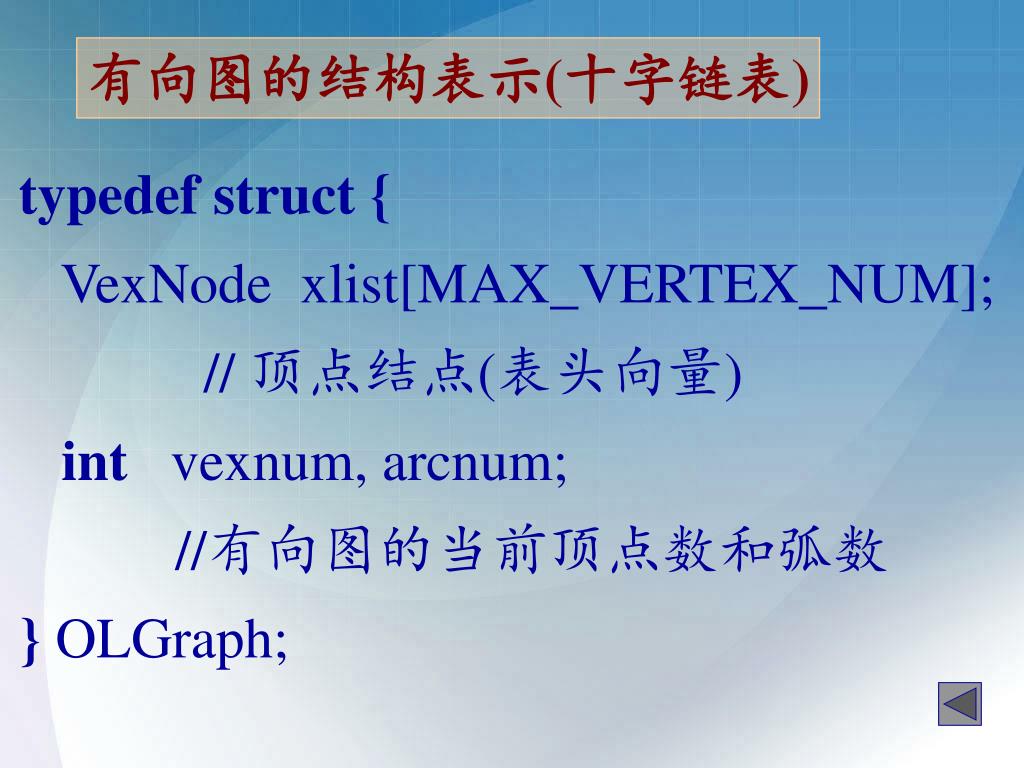 有向图的结构表示(十字链表)

typedef struct {
VexNode xlist[MAX_VERTEX_NUM];
// 顶点结点(表头向量)
int vexnum, arcnum;
//有向图的当前顶点数和弧数
} OLGraph;